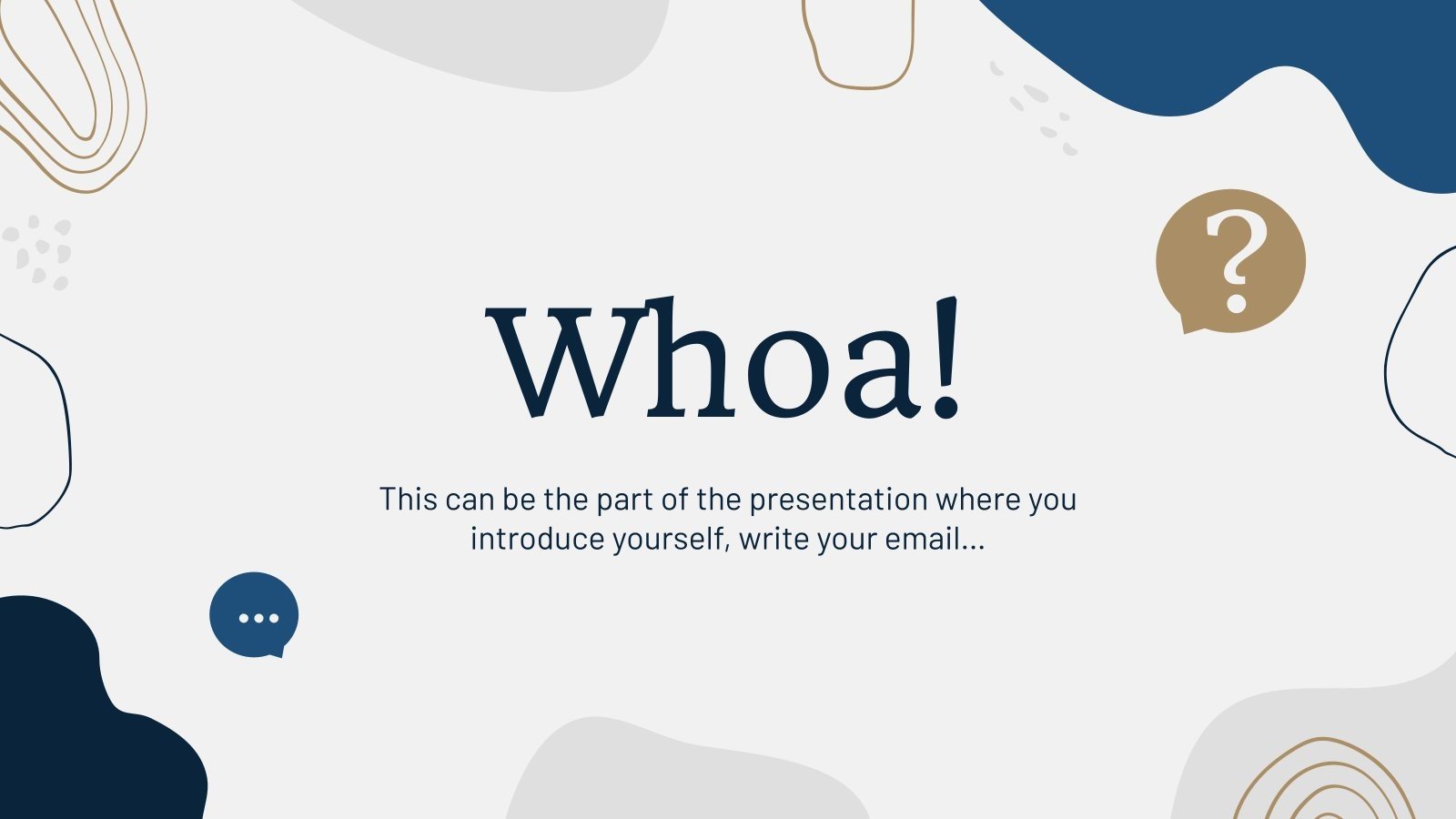 ?

Whoa!

This can be the part of the presentation where you introduce yourself, write your email...

...